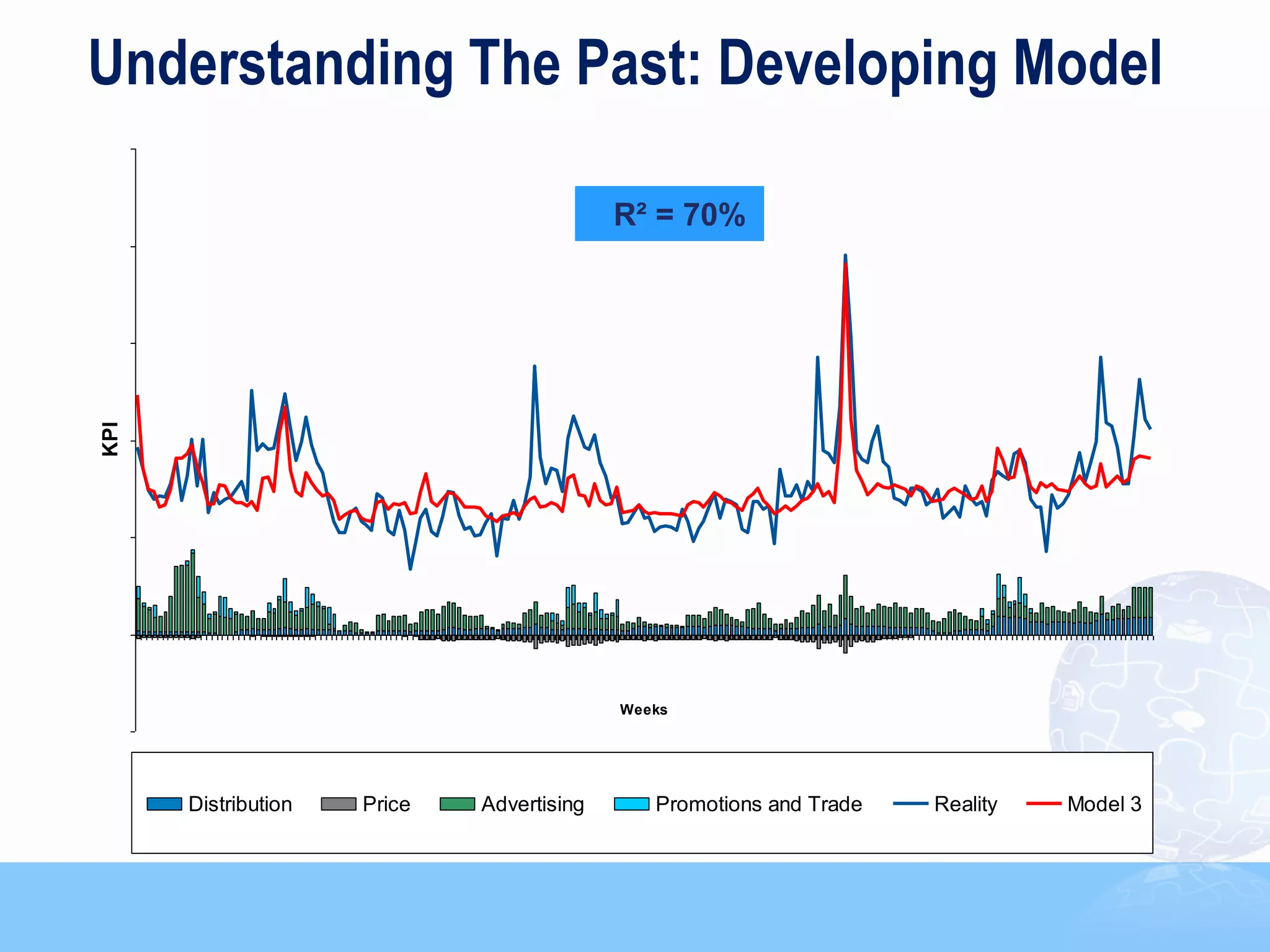 Understanding The Past: Developing Model

$R^2 = 70\%$

KPI

Weeks

Distribution Price Advertising Promotions and Trade Reality Model 3